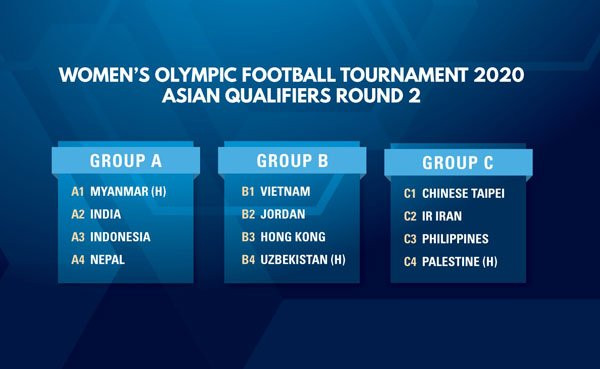 WOMEN'S OLYMPIC FOOTBALL TOURNAMENT 2020
ASIAN QUALIFIERS ROUND 2

GROUP A

A1 MYANMAR (H)
A2 INDIA
A3 INDONESIA
A4 NEPAL

GROUP B

B1 VIETNAM
B2 JORDAN
B3 HONG KONG
B4 UZBEKISTAN (H)

GROUP C

C1 CHINESE TAIPEI
C2 IR IRAN
C3 PHILIPPINES
C4 PALESTINE (H)